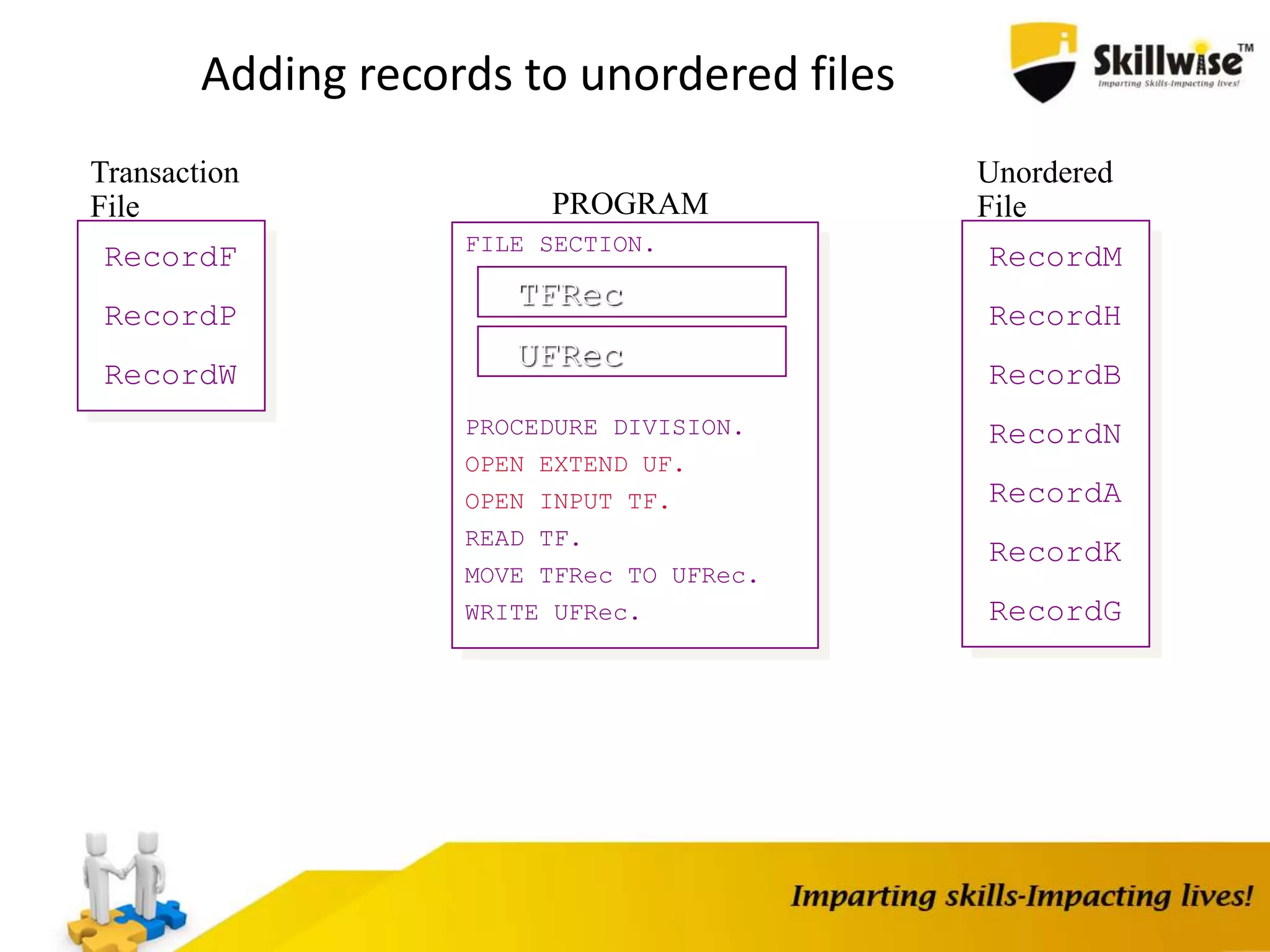 Adding records to unordered files

Skillwise™
Imparting Skills-Impacting lives!

Transaction File

RecordF

RecordP

RecordW

PROGRAM

FILE SECTION.

TFRec

UFRec

PROCEDURE DIVISION.
OPEN EXTEND UF.
OPEN INPUT TF.
READ TF.
MOVE TFRec TO UFRec.
WRITE UFRec.

Unordered File

RecordM

RecordH

RecordB

RecordN

RecordA

RecordK

RecordG

Imparting skills-Impacting lives!